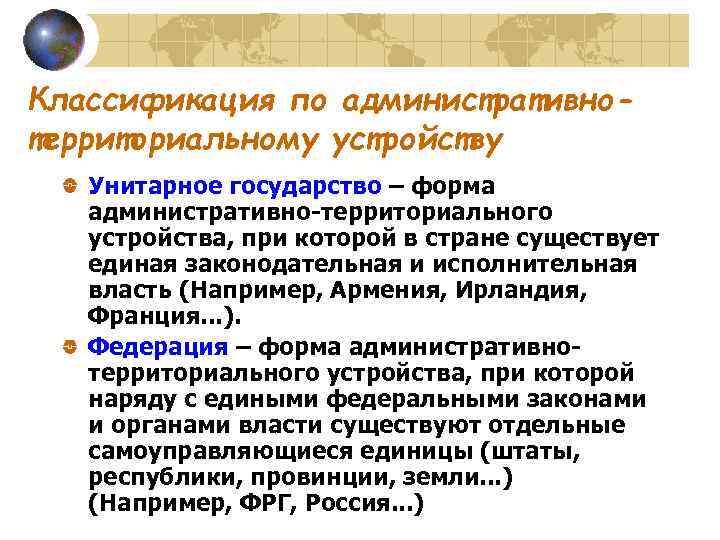 Классификация по административно-территориальному устройству

Унитарное государство – форма административно-территориального устройства, при которой в стране существует единая законодательная и исполнительная власть (Например, Армения, Ирландия, Франция...).

Федерация – форма административно-территориального устройства, при которой наряду с едиными федеральными законами и органами власти существуют отдельные самоуправляющиеся единицы (штаты, республики, провинции, земли...) (Например, ФРГ, Россия...)